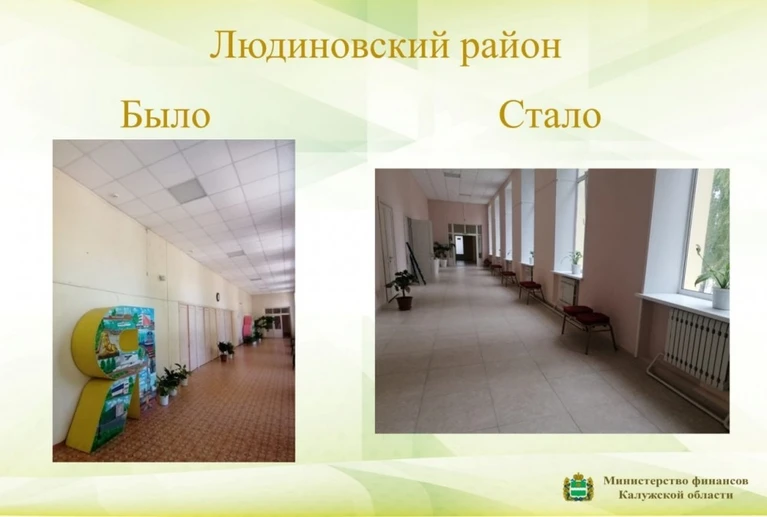 Людиновский район

Было

Стало

Министерство финансов
Калужской области